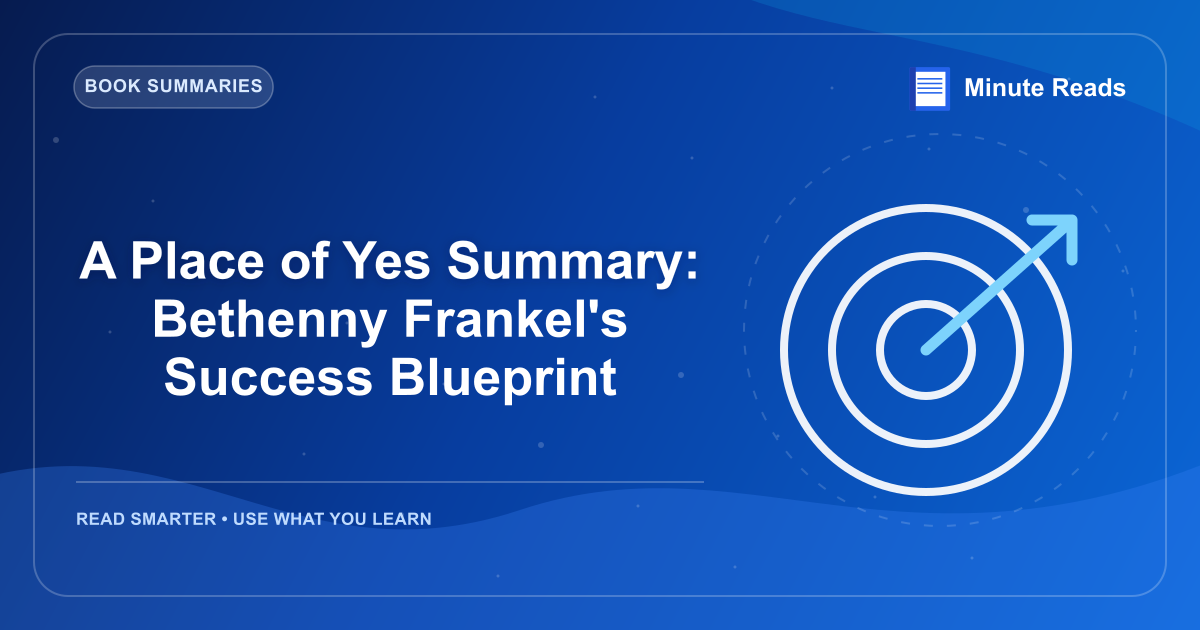 BOOK SUMMARIES

Minute Reads

A Place of Yes Summary: Bethenny Frankel's Success Blueprint

READ SMARTER • USE WHAT YOU LEARN